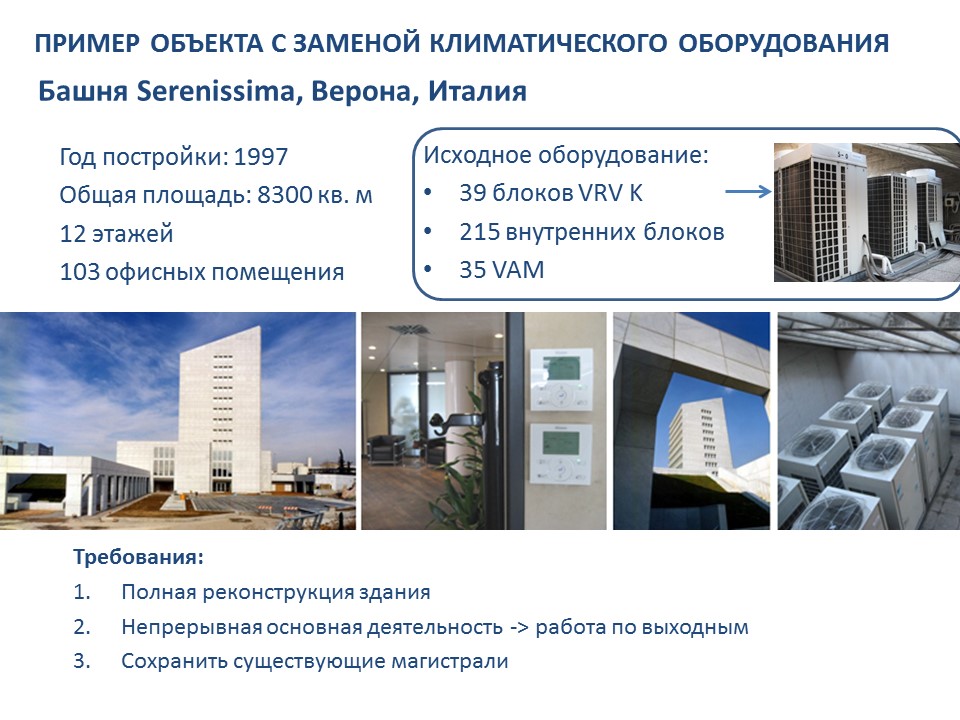 ПРИМЕР ОБЪЕКТА С ЗАМЕНОЙ КЛИМАТИЧЕСКОГО ОБОРУДОВАНИЯ

Башня Serenissima, Верона, Италия

Год постройки: 1997
Общая площадь: 8300 кв. м
12 этажей
103 офисных помещения

Исходное оборудование:
• 39 блоков VRV K
• 215 внутренних блоков
• 35 VAM

Требования:
1. Полная реконструкция здания
2. Непрерывная основная деятельность -> работа по выходным
3. Сохранить существующие магистрали